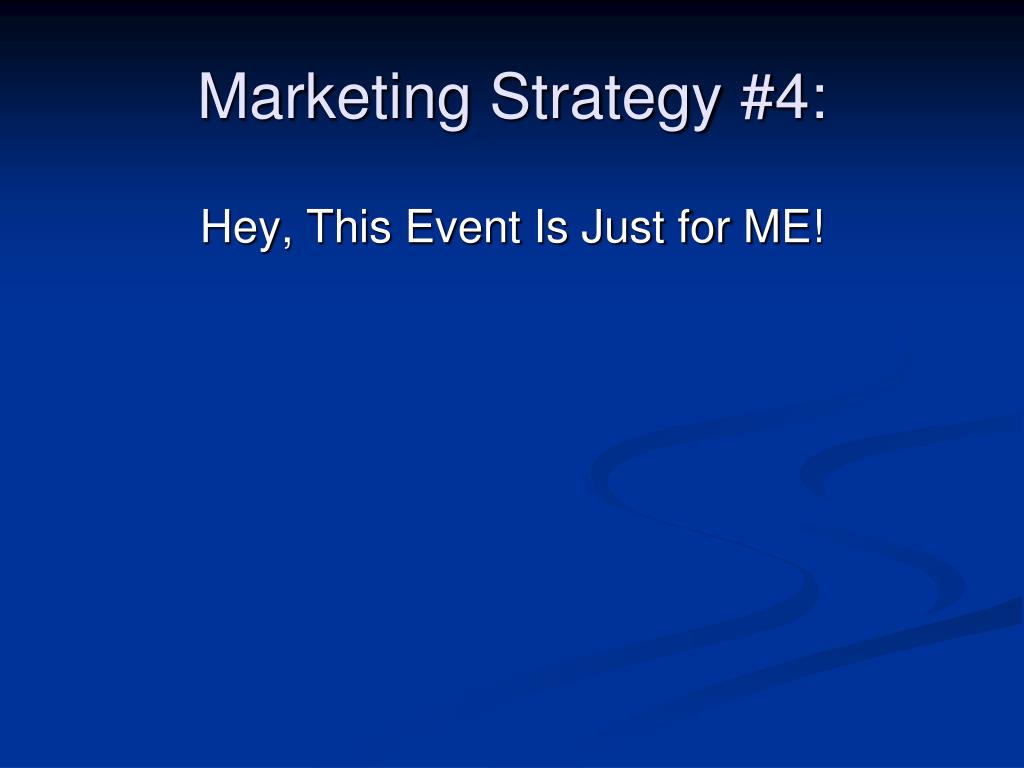 Marketing Strategy #4:

Hey, This Event Is Just for ME!